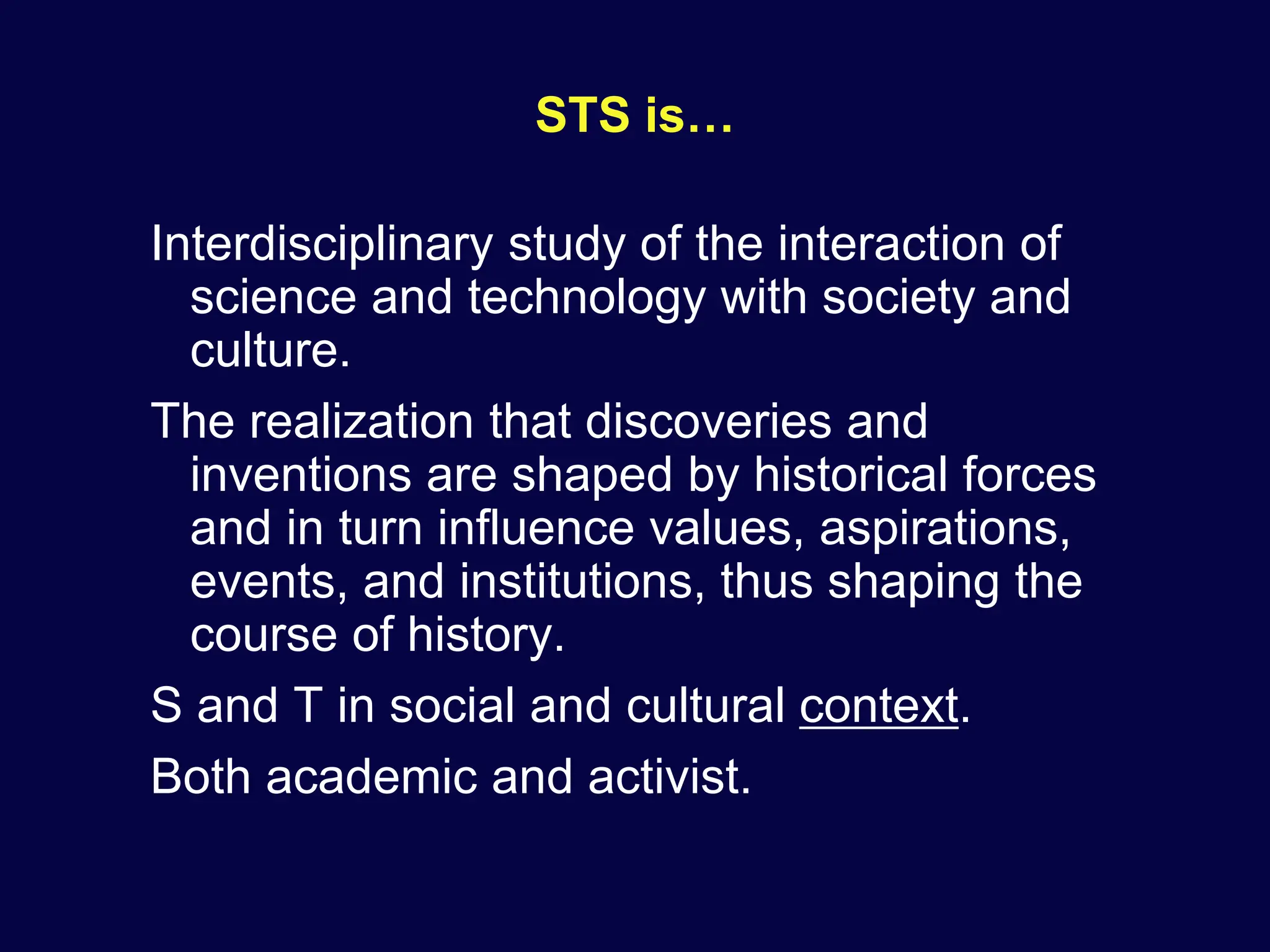 STS is…

Interdisciplinary study of the interaction of science and technology with society and culture.

The realization that discoveries and inventions are shaped by historical forces and in turn influence values, aspirations, events, and institutions, thus shaping the course of history.

S and T in social and cultural context.

Both academic and activist.